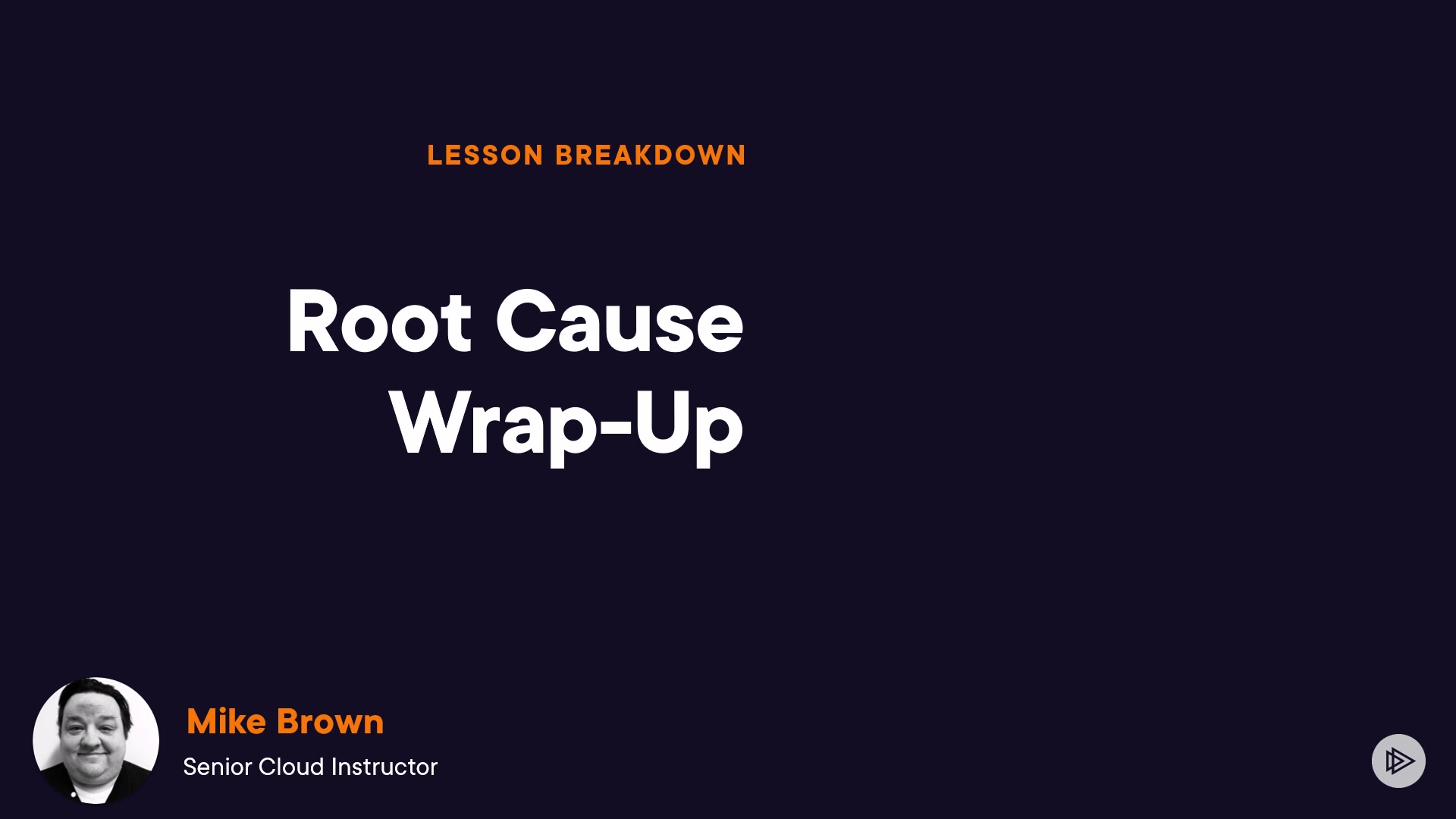 LESSON BREAKDOWN

Root Cause Wrap-Up

Mike Brown
Senior Cloud Instructor